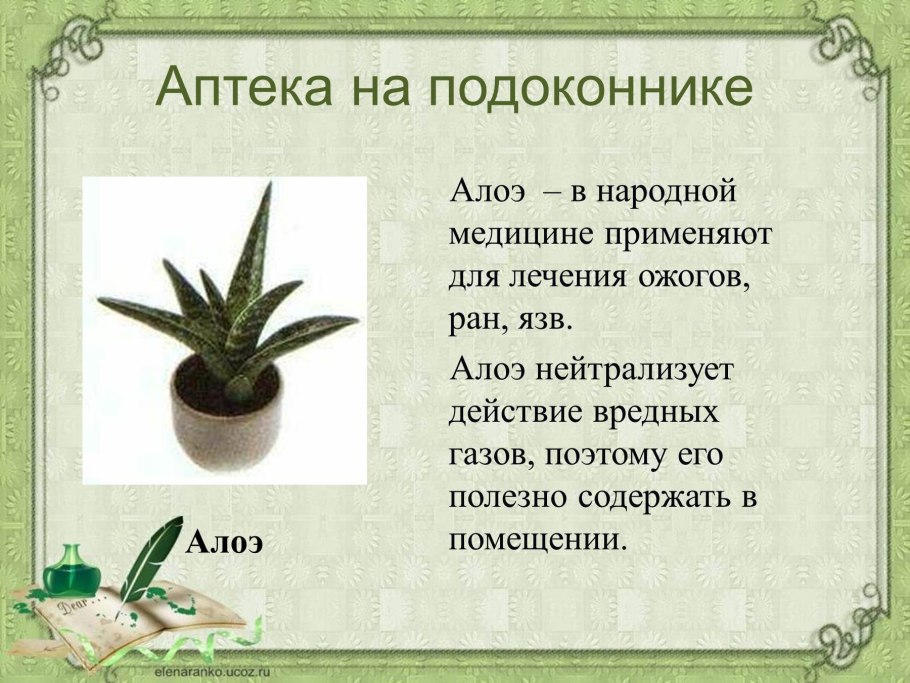 Аптека на подоконнике

Алоэ – в народной медицине применяют для лечения ожогов, ран, язв.

Алоэ нейтрализует действие вредных газов, поэтому его полезно содержать в помещении.

Алоэ

Dear

elenaranko.ucoz.ru